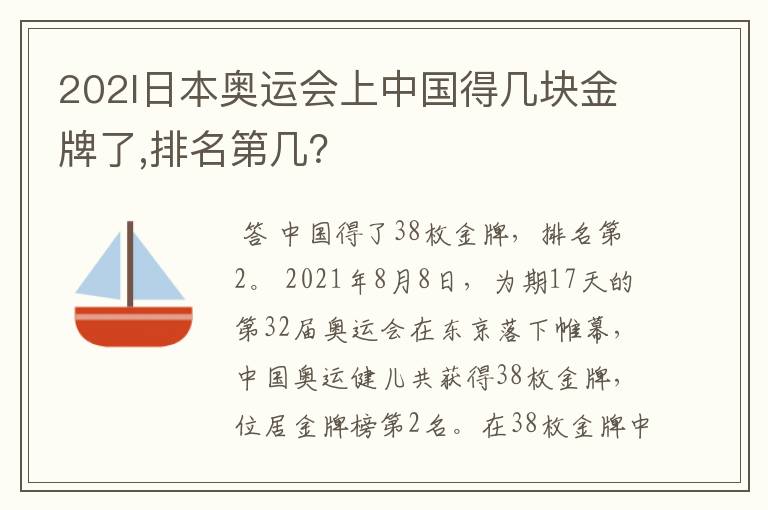 2021日本奥运会上中国得几块金牌了,排名第几?

答 中国得了38枚金牌，排名第2。2021年8月8日，为期17天的第32届奥运会在东京落下帷幕，中国奥运健儿共获得38枚金牌，位居金牌榜第2名。在38枚金牌中